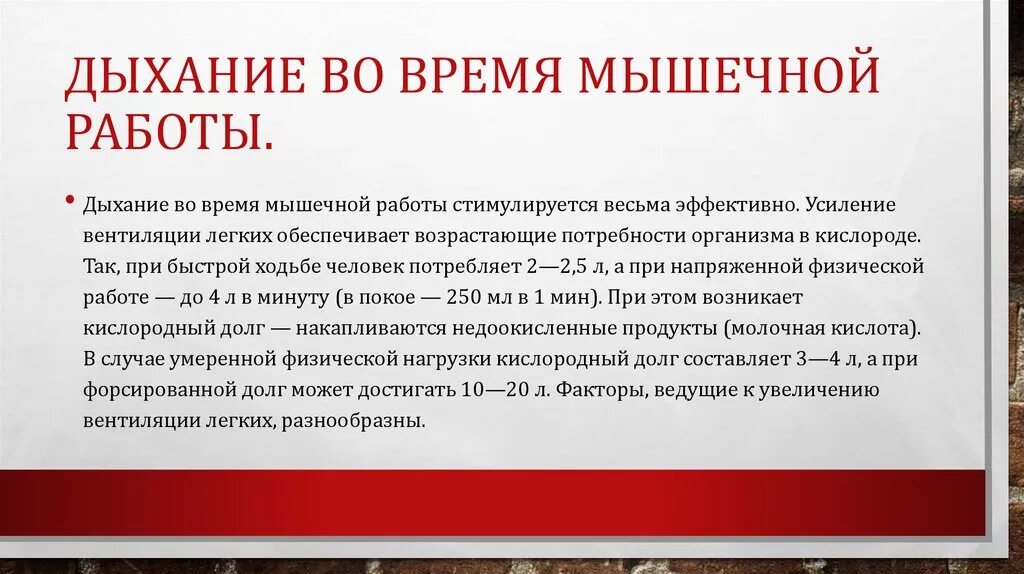 ДЫХАНИЕ ВО ВРЕМЯ МЫШЕЧНОЙ РАБОТЫ.

• Дыхание во время мышечной работы стимулируется весьма эффективно. Усиление вентиляции легких обеспечивает возрастающие потребности организма в кислороде. Так, при быстрой ходьбе человек потребляет 2—2,5 л, а при напряженной физической работе — до 4 л в минуту (в покое — 250 мл в 1 мин). При этом возникает кислородный долг — накапливаются недоокисленные продукты (молочная кислота). В случае умеренной физической нагрузки кислородный долг составляет 3—4 л, а при форсированной долг может достигать 10—20 л. Факторы, ведущие к увеличению вентиляции легких, разнообразны.